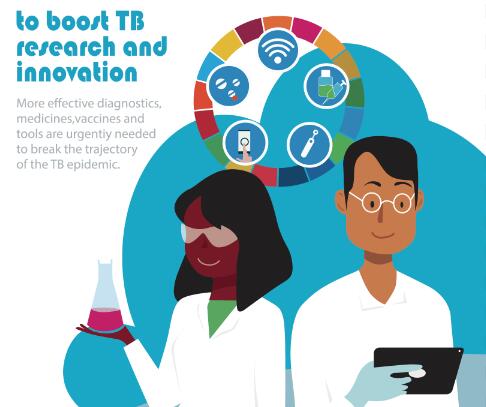 to boost TB research and innovation

More effective diagnostics, medicines,vaccines and tools are urgentiy needed to break the trajectory of the TB epidemic.